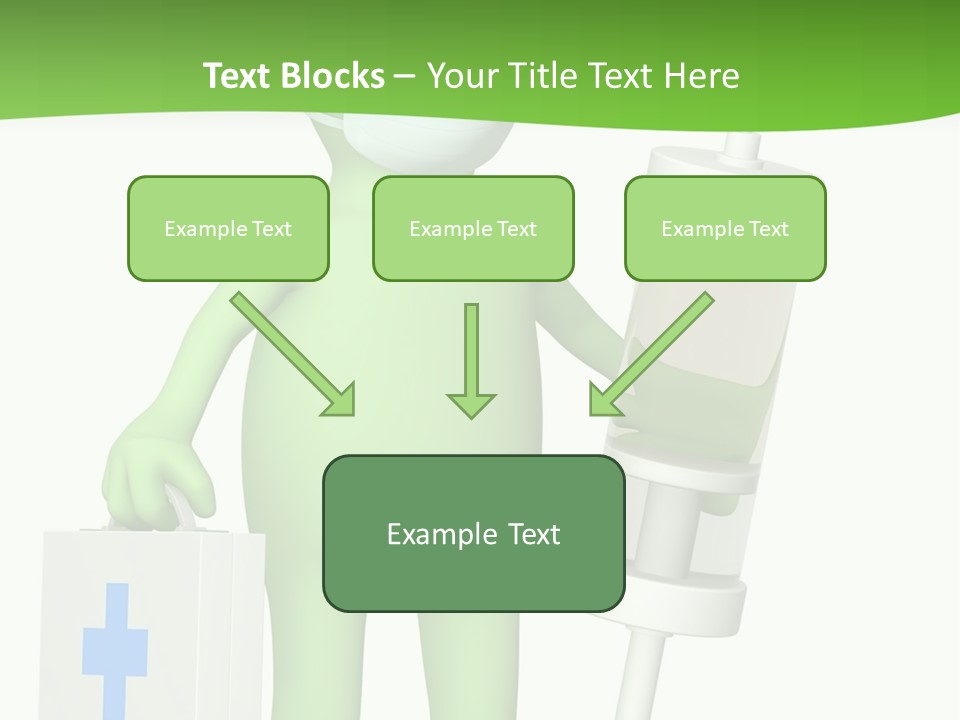 Text Blocks – Your Title Text Here

Example Text

Example Text

Example Text

Example Text